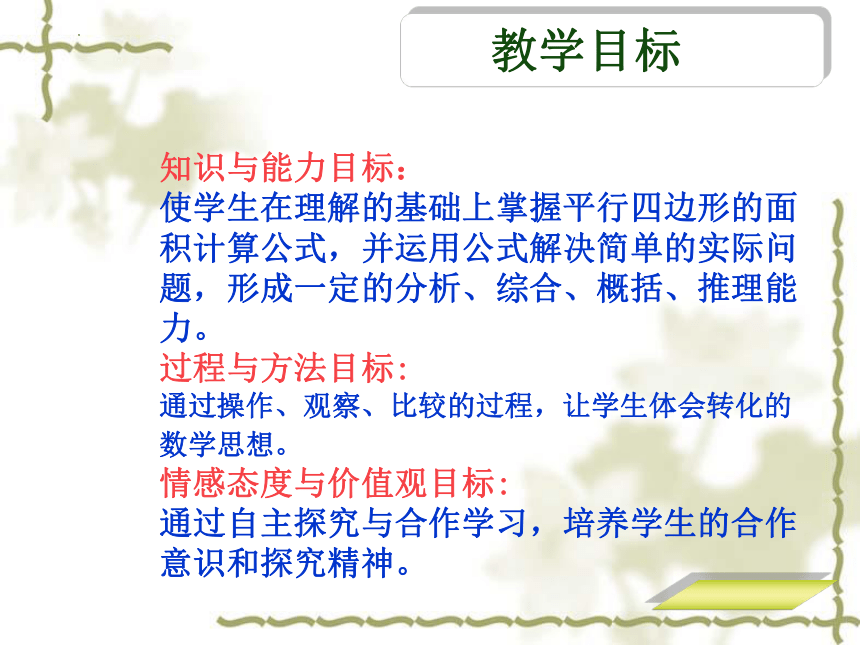 教学目标

知识与能力目标：
使学生在理解的基础上掌握平行四边形的面积计算公式，并运用公式解决简单的实际问题，形成一定的分析、综合、概括、推理能力。
过程与方法目标:
通过操作、观察、比较的过程，让学生体会转化的数学思想。
情感态度与价值观目标:
通过自主探究与合作学习，培养学生的合作意识和探究精神。